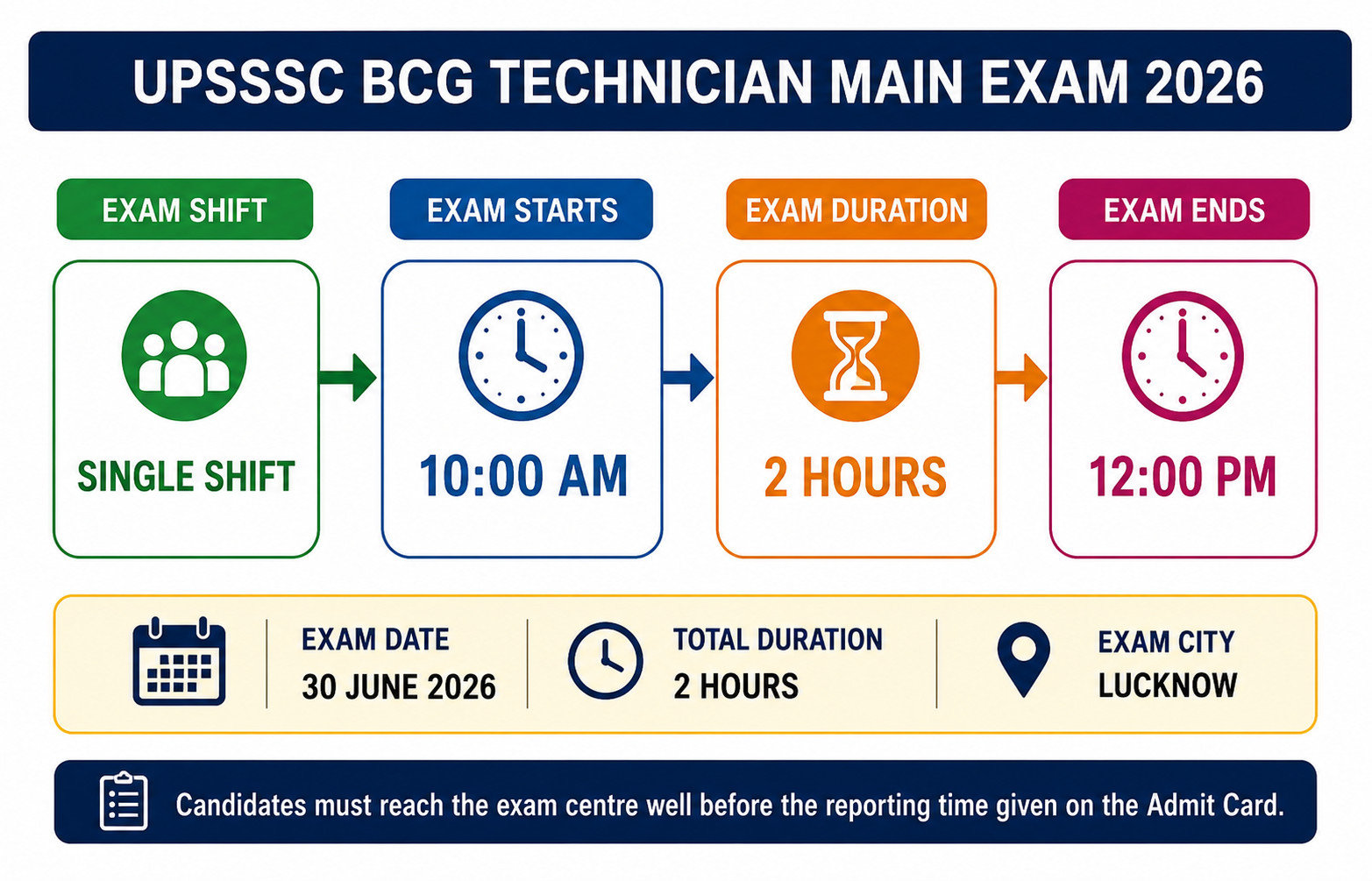 UPSSSC BCG TECHNICIAN MAIN EXAM 2026

EXAM SHIFT

SINGLE SHIFT

EXAM STARTS

10:00 AM

EXAM DURATION

2 HOURS

EXAM ENDS

12:00 PM

EXAM DATE
30 JUNE 2026

TOTAL DURATION
2 HOURS

EXAM CITY
LUCKNOW

Candidates must reach the exam centre well before the reporting time given on the Admit Card.